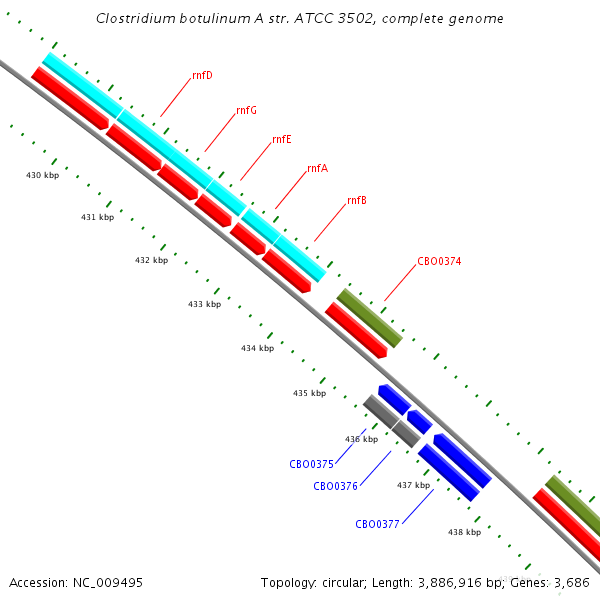 Clostridium botulinum A str. ATCC 3502, complete genome

rnfD
rnfG
rnfE
rnfA
rnfB
CBO0374

430 kbp
431 kbp
432 kbp
433 kbp
434 kbp
435 kbp
436 kbp
437 kbp
438 kbp

CBO0375
CBO0376
CBO0377

Accession: NC_009495

Topology: circular; Length: 3,886,916 bp; Genes: 3,686